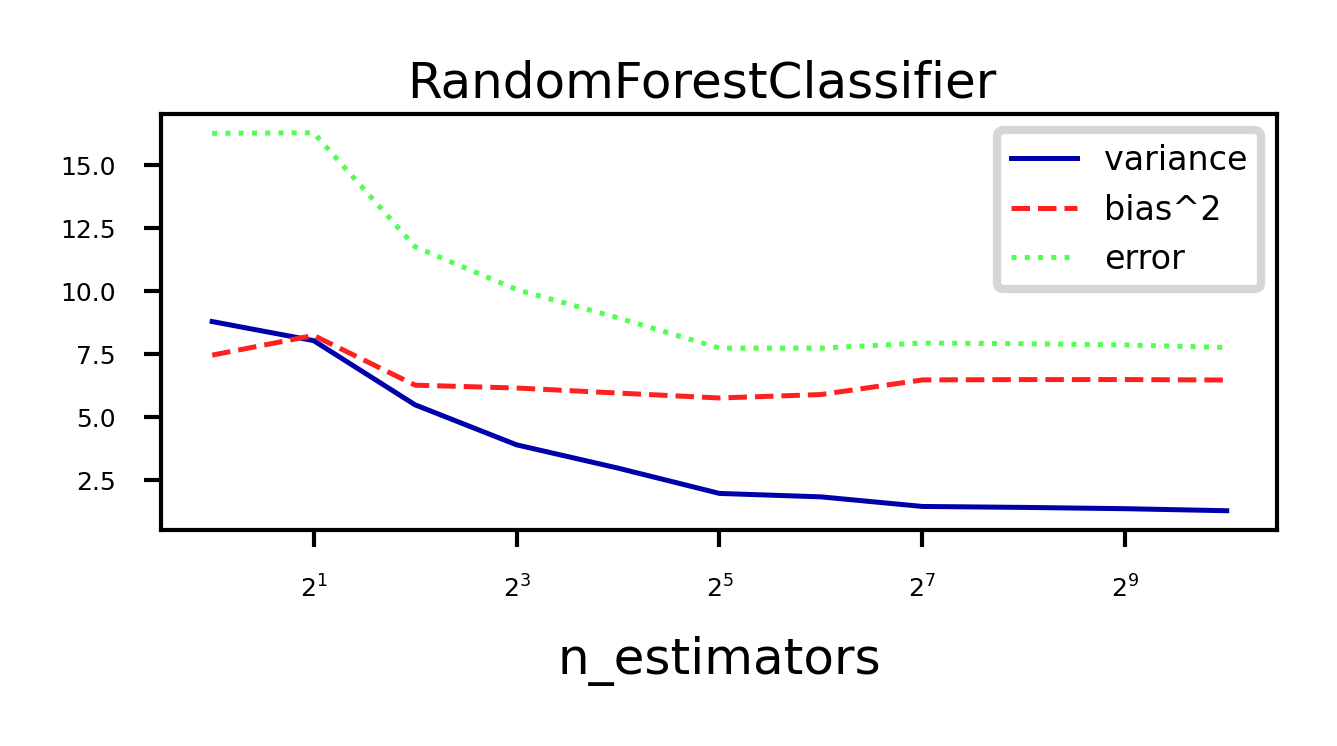 RandomForestClassifier

variance
bias^2
error

15.0
12.5
10.0
7.5
5.0
2.5

$2^1$
$2^3$
$2^5$
$2^7$
$2^9$

n_estimators